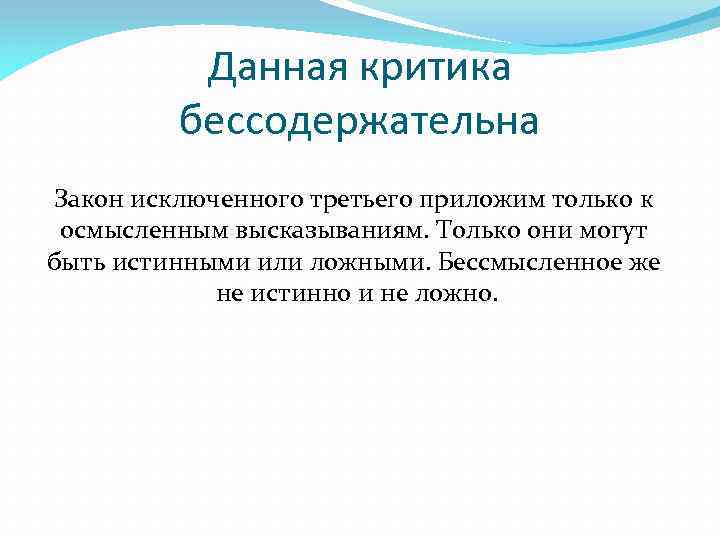 Данная критика бессодержательна

Закон исключенного третьего приложим только к осмысленным высказываниям. Только они могут быть истинными или ложными. Бессмысленное же не истинно и не ложно.